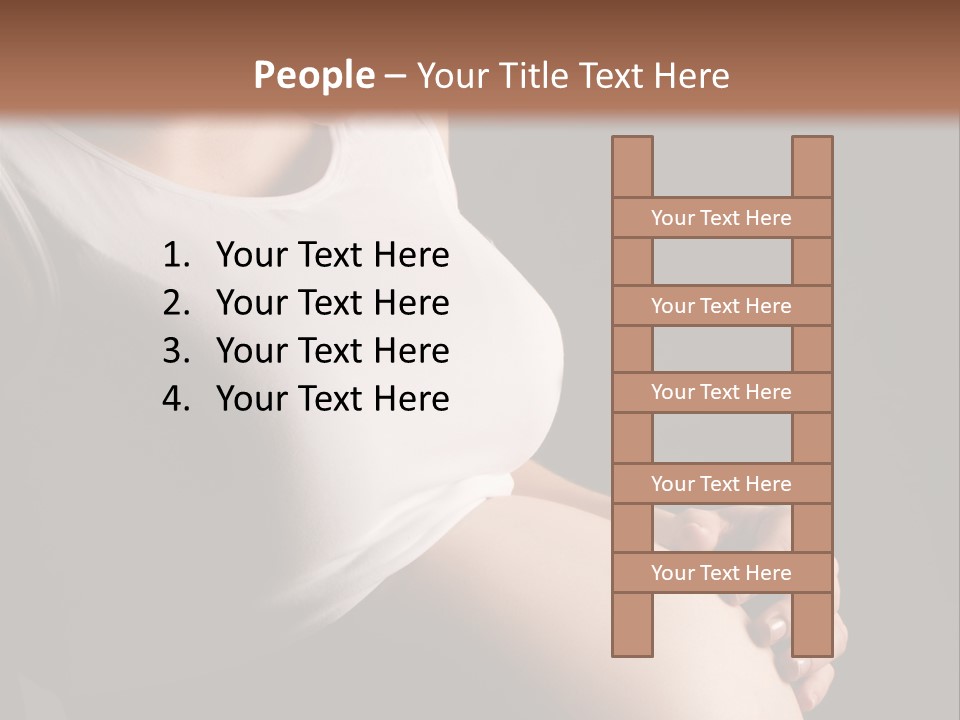 People – Your Title Text Here

1. Your Text Here
2. Your Text Here
3. Your Text Here
4. Your Text Here

Your Text Here
Your Text Here
Your Text Here
Your Text Here
Your Text Here